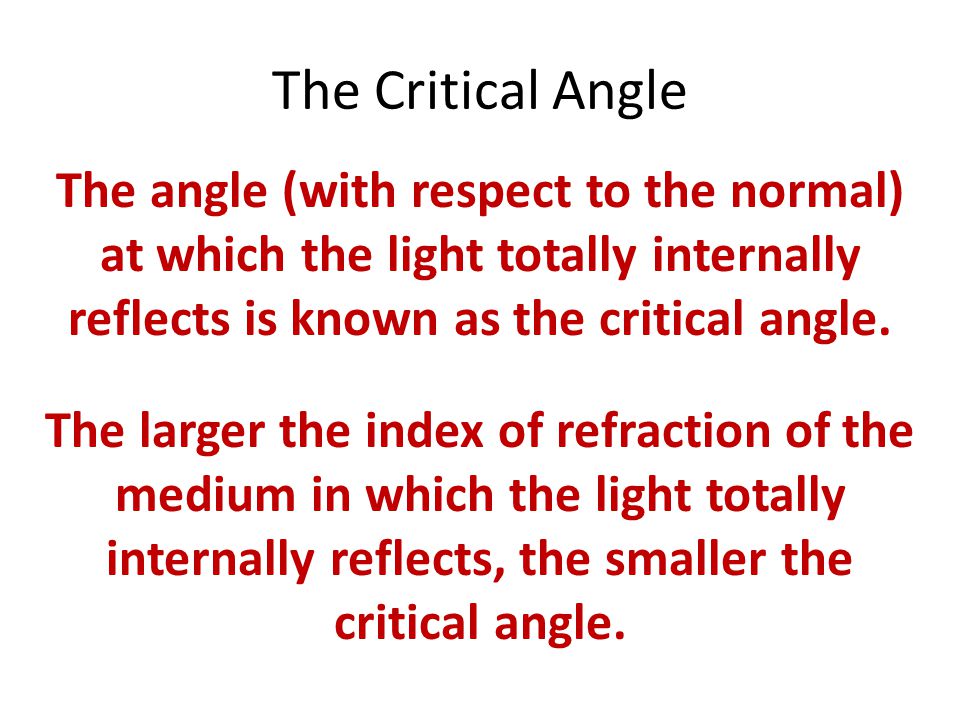 The Critical Angle

The angle (with respect to the normal) at which the light totally internally reflects is known as the critical angle.

The larger the index of refraction of the medium in which the light totally internally reflects, the smaller the critical angle.